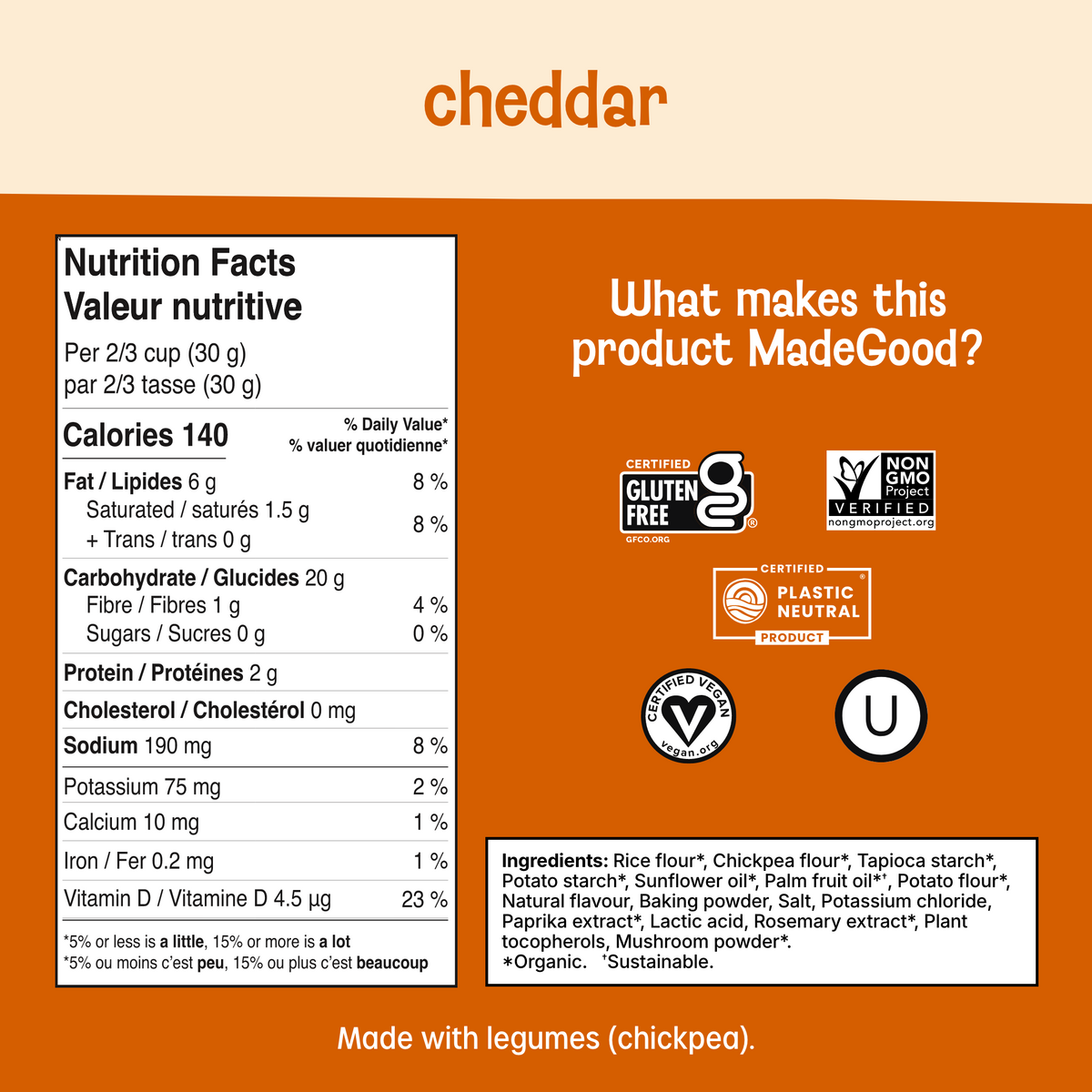 cheddar

Nutrition Facts
Valeur nutritive

Per 2/3 cup (30 g)
par 2/3 tasse (30 g)

Calories 140

% Daily Value*
% valuer quotidienne*

Fat / Lipides 6 g 8 %
Saturated / saturés 1.5 g
+ Trans / trans 0 g 8 %

Carbohydrate / Glucides 20 g
Fibre / Fibres 1 g 4 %
Sugars / Sucres 0 g 0 %

Protein / Protéines 2 g

Cholesterol / Cholestérol 0 mg

Sodium 190 mg 8 %

Potassium 75 mg 2 %

Calcium 10 mg 1 %

Iron / Fer 0.2 mg 1 %

Vitamin D / Vitamine D 4.5 µg 23 %

*5% or less is a little, 15% or more is a lot
*5% ou moins c'est peu, 15% ou plus c'est beaucoup

What makes this product MadeGood?

CERTIFIED
GLUTEN FREE
GFCO.ORG

NON GMO Project VERIFIED
nongmoproject.org

CERTIFIED
PLASTIC NEUTRAL
PRODUCT

CERTIFIED VEGAN
vegan.org

U

Ingredients: Rice flour*, Chickpea flour*, Tapioca starch*, Potato starch*, Sunflower oil*, Palm fruit oil*$^{†}$, Potato flour*, Natural flavour, Baking powder, Salt, Potassium chloride, Paprika extract*, Lactic acid, Rosemary extract*, Plant tocopherols, Mushroom powder*.
*Organic. $^{†}$Sustainable.

Made with legumes (chickpea).